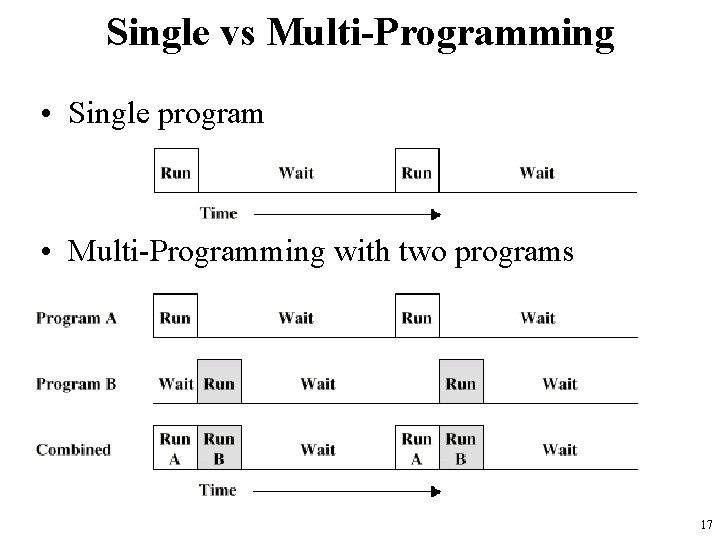 Single vs Multi-Programming

• Single program

Run Wait Run Wait

Time

• Multi-Programming with two programs

Program A Run Wait Run Wait

Program B Wait Run Wait Run Wait

Combined Run A Run B Wait Run A Run B Wait

Time

17